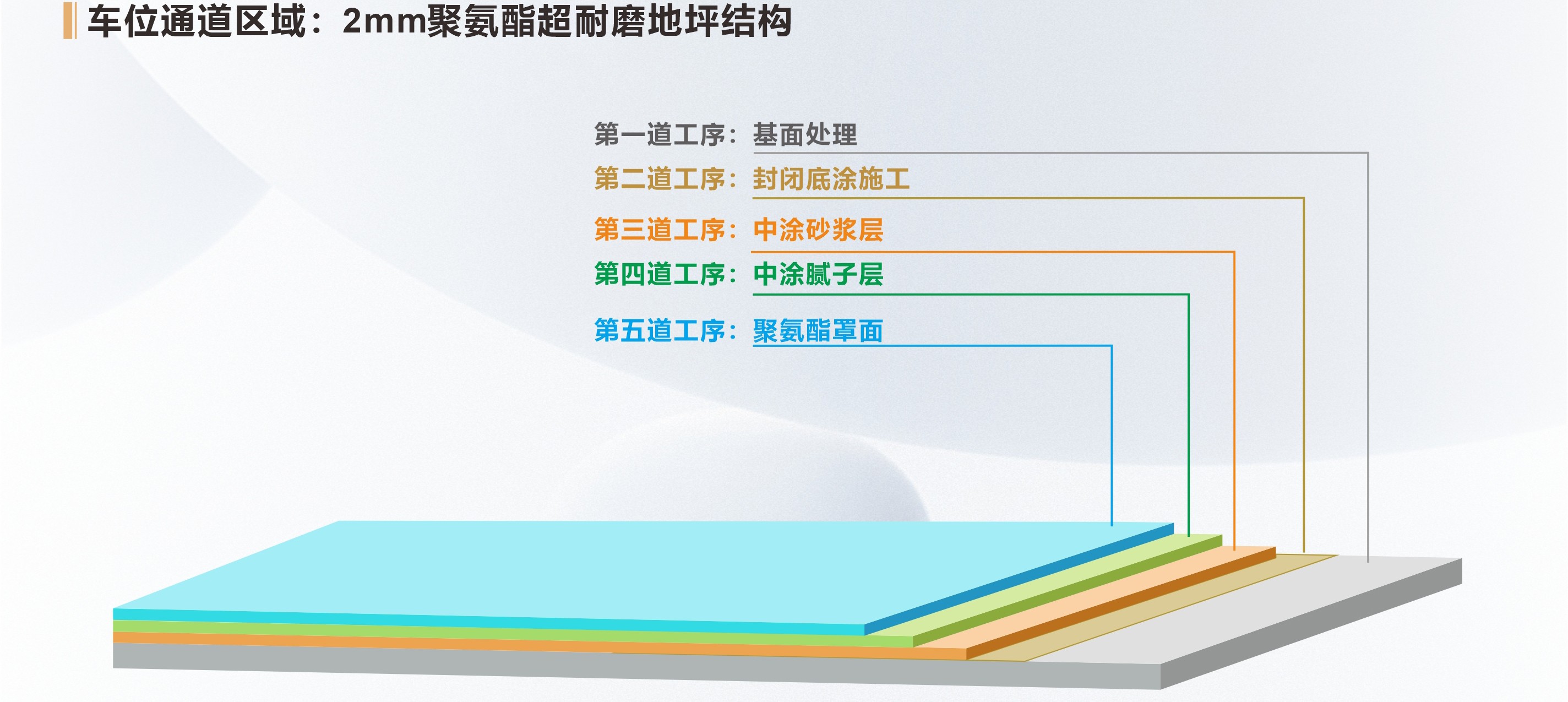 车位通道区域：2mm聚氨酯超耐磨地坪结构

第一道工序：基面处理

第二道工序：封闭底涂施工

第三道工序：中涂砂浆层

第四道工序：中涂腻子层

第五道工序：聚氨酯罩面